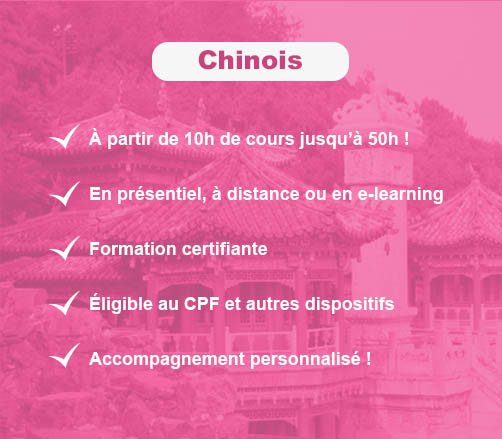 Chinois

À partir de 10h de cours jusqu'à 50h !

En présentiel, à distance ou en e-learning

Formation certifiante

Éligible au CPF et autres dispositifs

Accompagnement personnalisé !